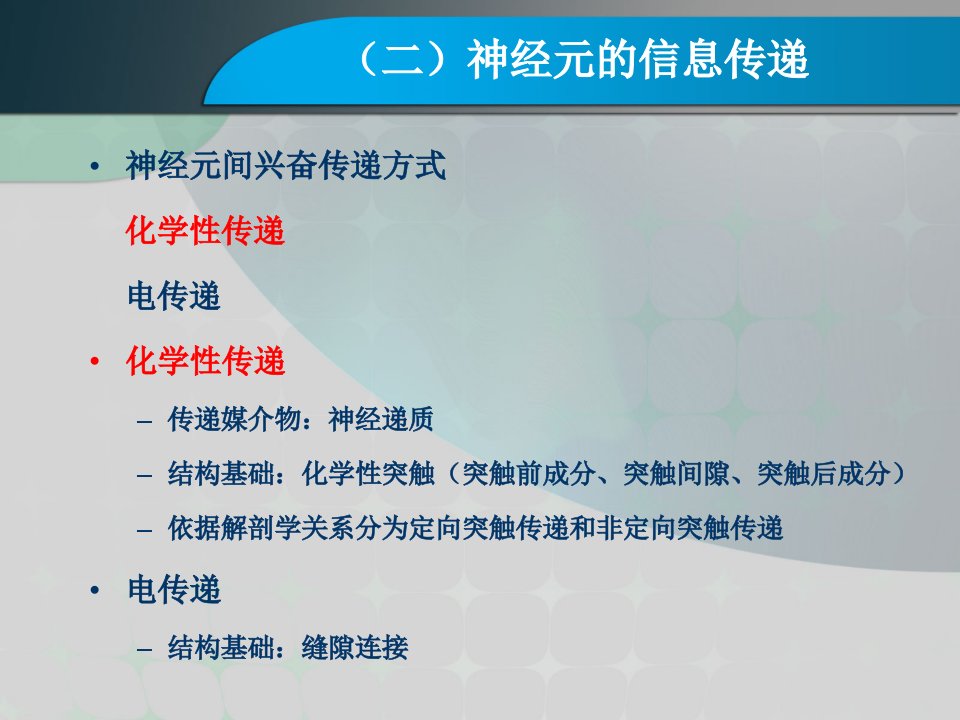 （二）神经元的信息传递

• 神经元间兴奋传递方式

化学性传递

电传递

• 化学性传递

– 传递媒介物：神经递质

– 结构基础：化学性突触（突触前成分、突触间隙、突触后成分）

– 依据解剖学关系分为定向突触传递和非定向突触传递

• 电传递

– 结构基础：缝隙连接